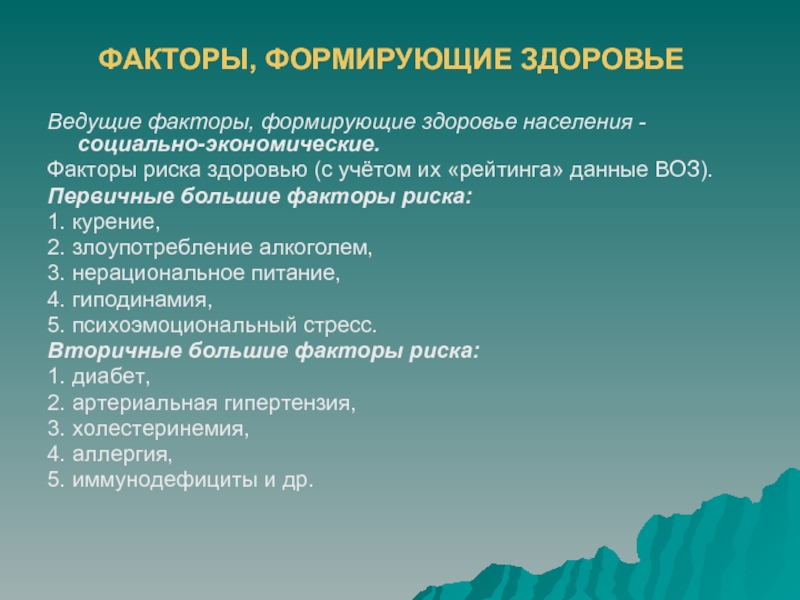 ФАКТОРЫ, ФОРМИРУЮЩИЕ ЗДОРОВЬЕ

Ведущие факторы, формирующие здоровье населения - социально-экономические.

Факторы риска здоровью (с учётом их «рейтинга» данные ВОЗ).

Первичные большие факторы риска:

1. курение,
2. злоупотребление алкоголем,
3. нерациональное питание,
4. гиподинамия,
5. психоэмоциональный стресс.

Вторичные большие факторы риска:

1. диабет,
2. артериальная гипертензия,
3. холестеринемия,
4. аллергия,
5. иммунодефициты и др.